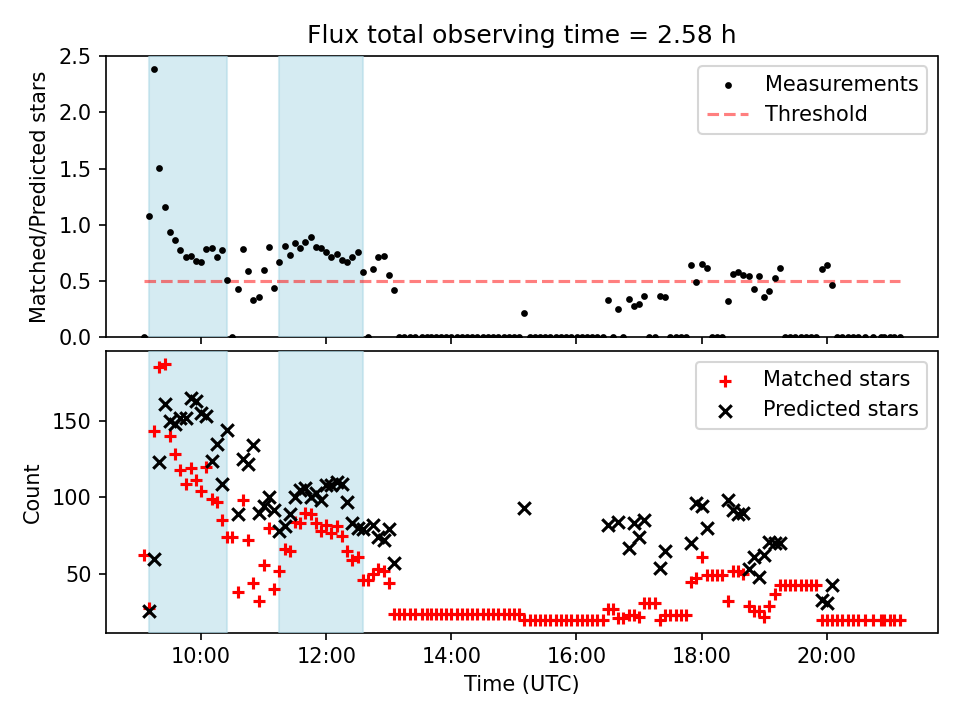 Flux total observing time = 2.58 h

Matched/Predicted stars

2.5
2.0
1.5
1.0
0.5
0.0

Measurements
Threshold

Count

150
100
50

Matched stars
Predicted stars

10:00
12:00
14:00
16:00
18:00
20:00

Time (UTC)